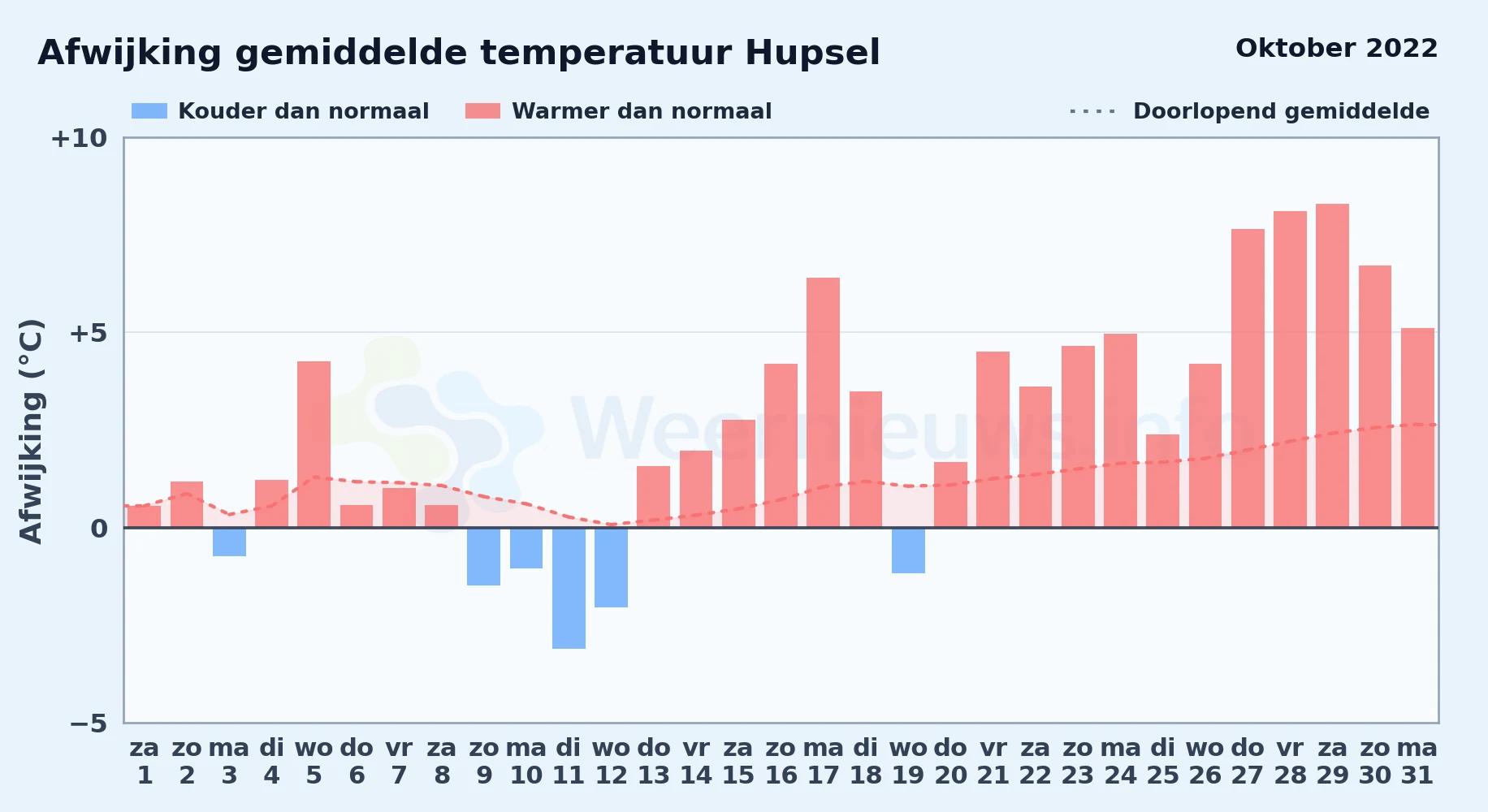 Afwijking gemiddelde temperatuur Hupsel

Oktober 2022

Kouder dan normaal
Warmer dan normaal
Doorlopend gemiddelde

Afwijking (°C)

+10
+5
0
−5

Weernieuws.info

za 1
zo 2
ma 3
di 4
wo 5
do 6
vr 7
za 8
zo 9
ma 10
di 11
wo 12
do 13
vr 14
za 15
zo 16
ma 17
di 18
wo 19
do 20
vr 21
za 22
zo 23
ma 24
di 25
wo 26
do 27
vr 28
za 29
zo 30
ma 31